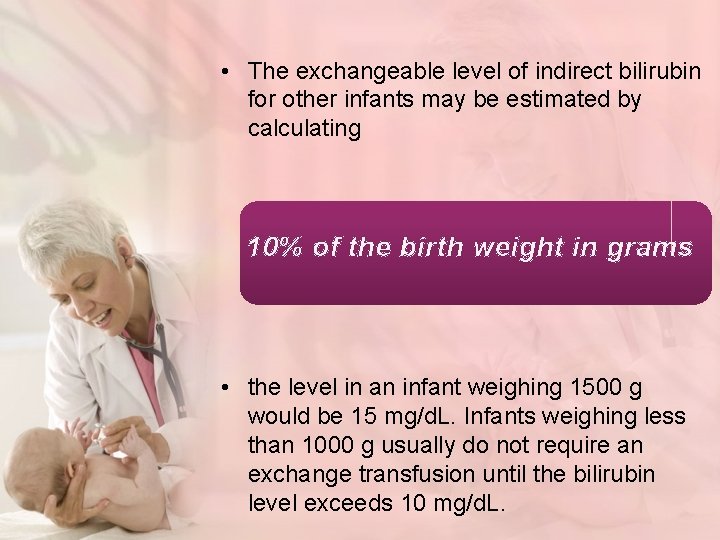 • The exchangeable level of indirect bilirubin for other infants may be estimated by calculating

10% of the birth weight in grams

• the level in an infant weighing 1500 g would be 15 mg/dL. Infants weighing less than 1000 g usually do not require an exchange transfusion until the bilirubin level exceeds 10 mg/dL.